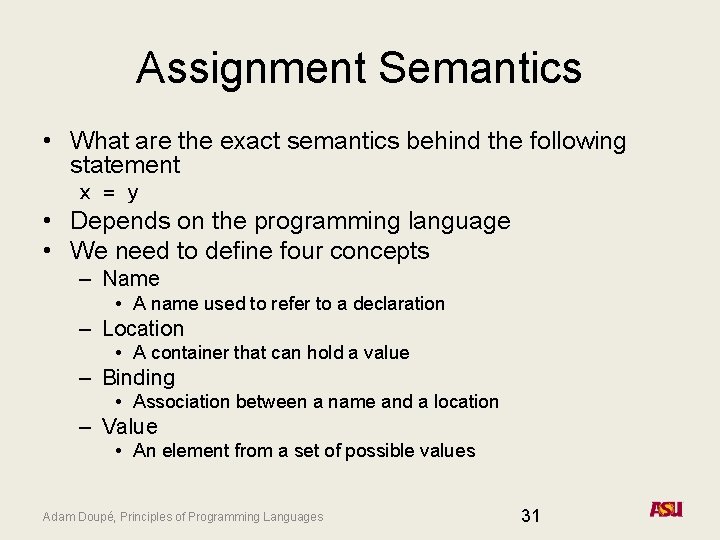 Assignment Semantics

• What are the exact semantics behind the following statement
x = y
• Depends on the programming language
• We need to define four concepts
– Name
• A name used to refer to a declaration
– Location
• A container that can hold a value
– Binding
• Association between a name and a location
– Value
• An element from a set of possible values

Adam Doupé, Principles of Programming Languages

31

ASU